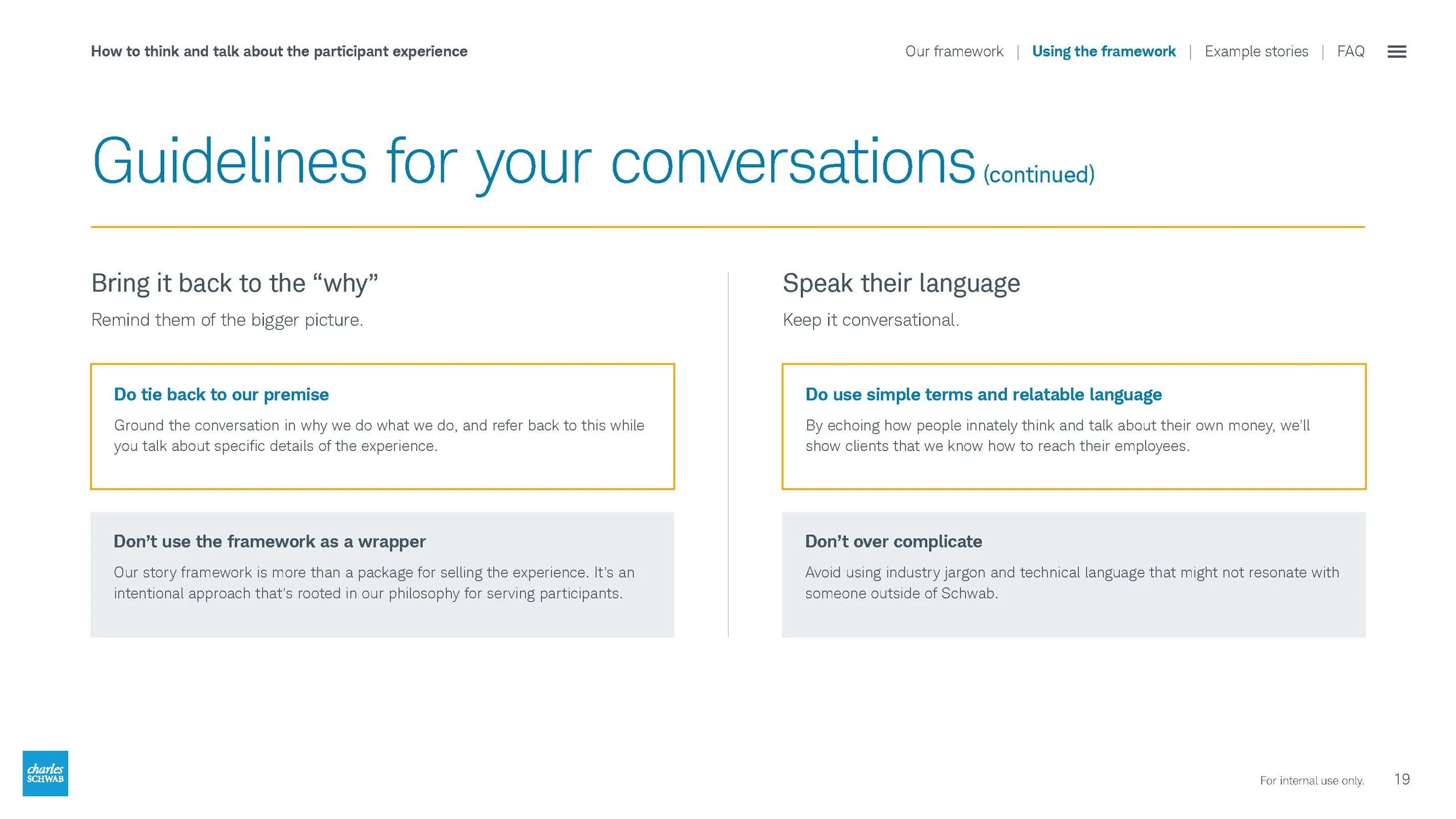 How to think and talk about the participant experience

Our framework | Using the framework | Example stories | FAQ

Guidelines for your conversations (continued)

Bring it back to the “why”

Remind them of the bigger picture.

Do tie back to our premise

Ground the conversation in why we do what we do, and refer back to this while you talk about specific details of the experience.

Don’t use the framework as a wrapper

Our story framework is more than a package for selling the experience. It’s an intentional approach that’s rooted in our philosophy for serving participants.

Speak their language

Keep it conversational.

Do use simple terms and relatable language

By echoing how people innately think and talk about their own money, we’ll show clients that we know how to reach their employees.

Don’t over complicate

Avoid using industry jargon and technical language that might not resonate with someone outside of Schwab.

charles SCHWAB

For internal use only. 19